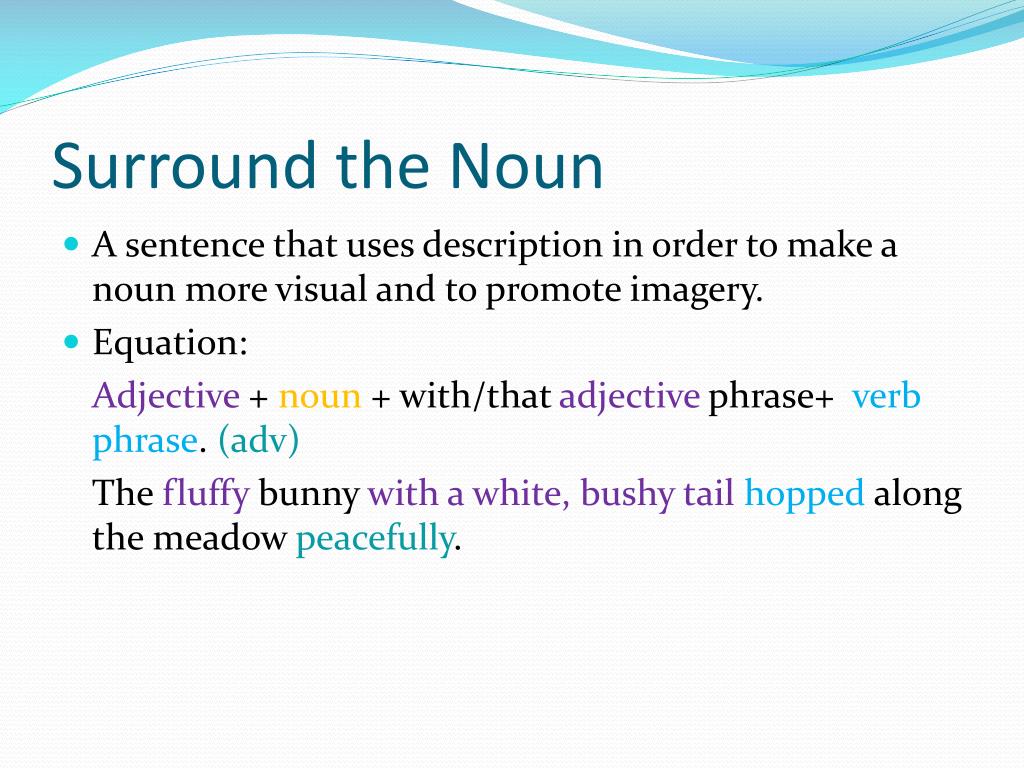 Surround the Noun

A sentence that uses description in order to make a noun more visual and to promote imagery.

Equation:

Adjective + noun + with/that adjective phrase+ verb phrase. (adv)

The fluffy bunny with a white, bushy tail hopped along the meadow peacefully.